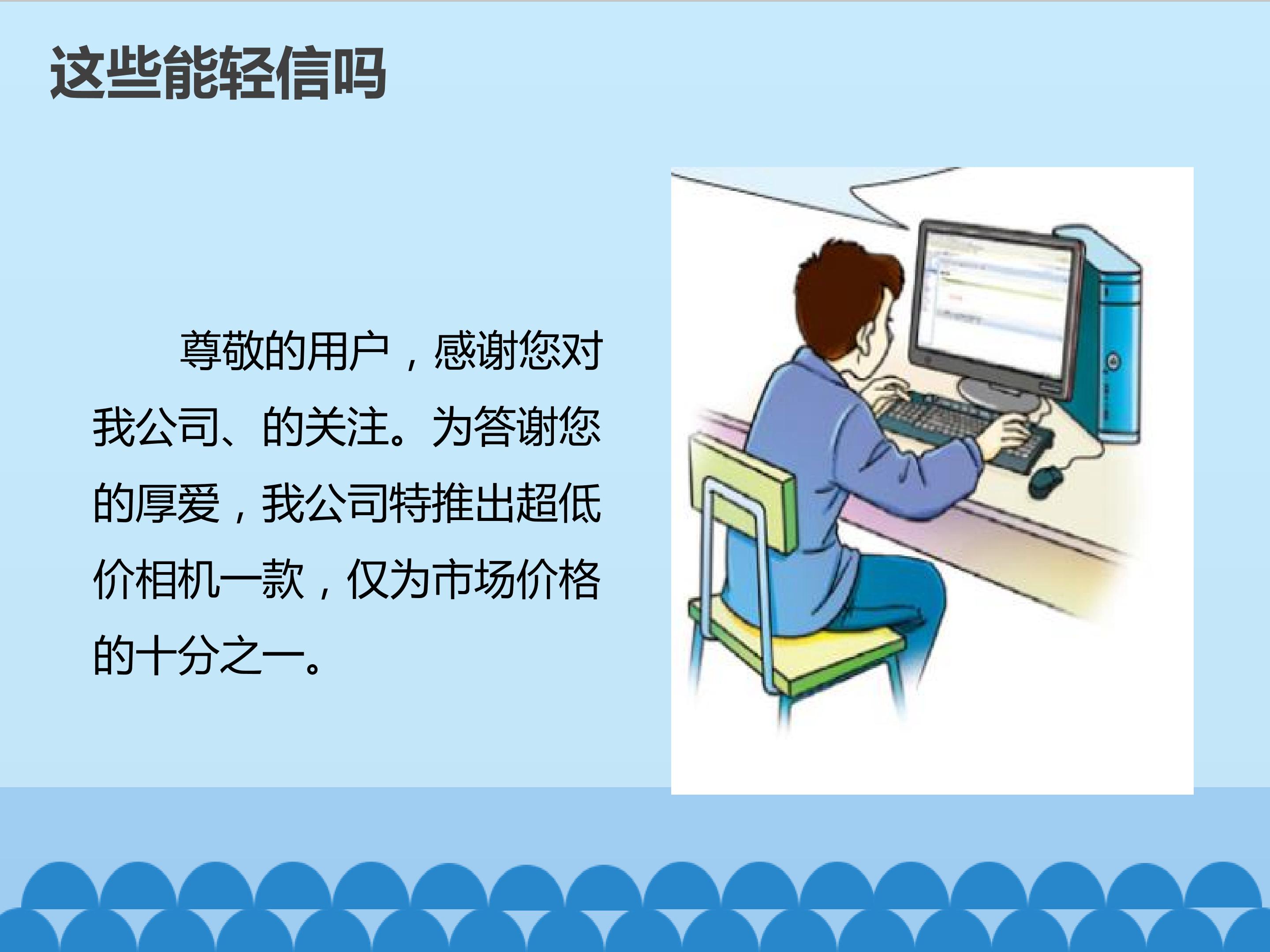 这些能轻信吗

尊敬的用户，感谢您对我公司、的关注。为答谢您的厚爱，我公司特推出超低价相机一款，仅为市场价格的十分之一。